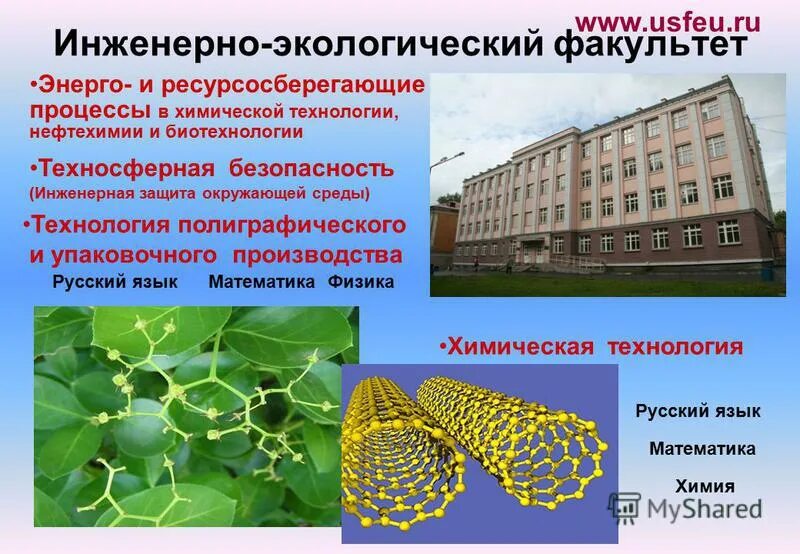 www.usfeu.ru

Инженерно-экологический факультет

•Энерго- и ресурсосберегающие процессы в химической технологии, нефтехимии и биотехнологии

•Техносферная безопасность (Инженерная защита окружающей среды)

•Технология полиграфического и упаковочного производства

Русский язык Математика Физика

•Химическая технология

Русский язык

Математика

Химия

MyShared